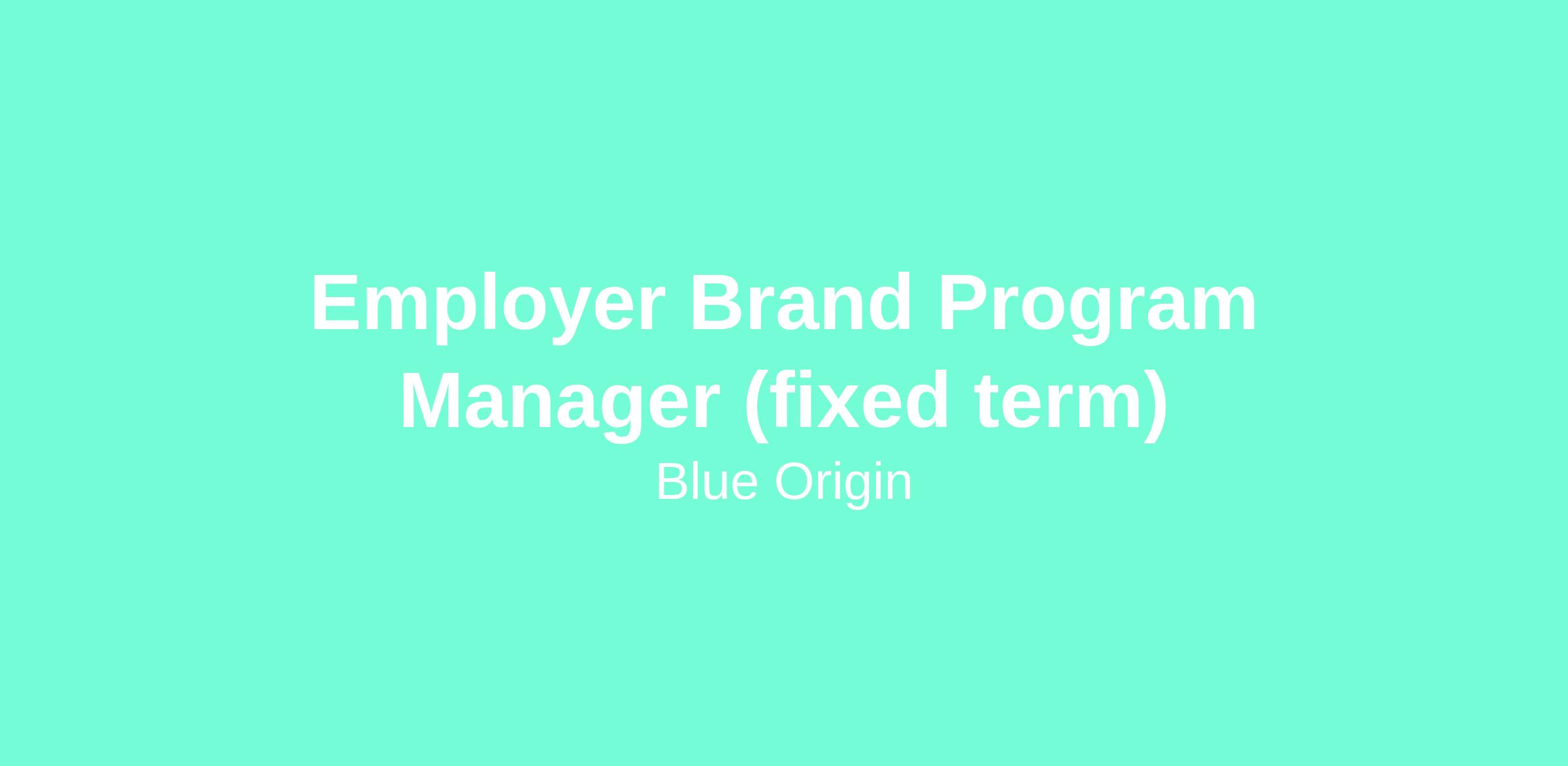 Employer Brand Program Manager (fixed term)

Blue Origin